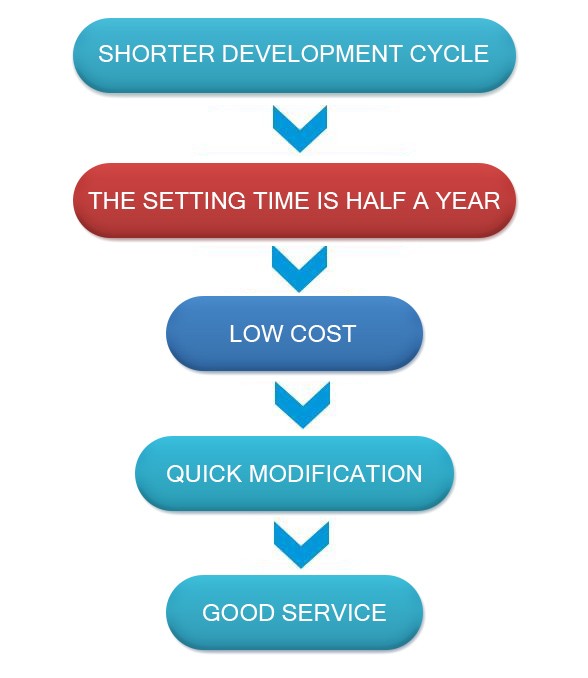 SHORTER DEVELOPMENT CYCLE

THE SETTING TIME IS HALF A YEAR

LOW COST

QUICK MODIFICATION

GOOD SERVICE